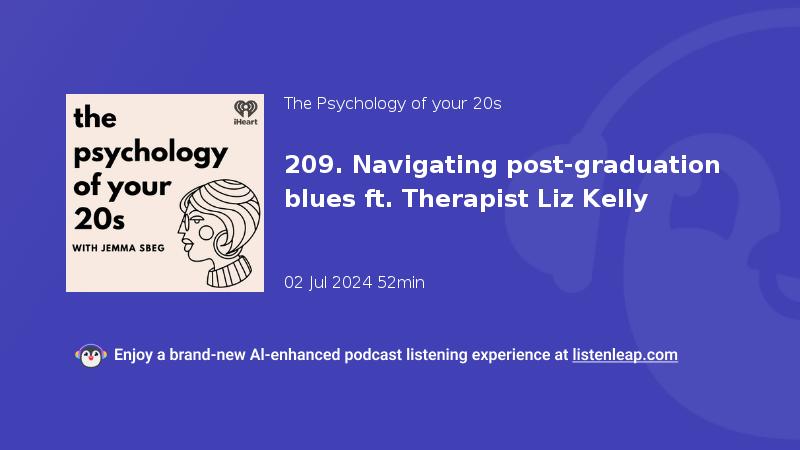 the psychology of your 20s

WITH JEMMA SBEG

iHeart

The Psychology of your 20s

209. Navigating post-graduation blues ft. Therapist Liz Kelly

02 Jul 2024 52min

Enjoy a brand-new AI-enhanced podcast listening experience at listenleap.com